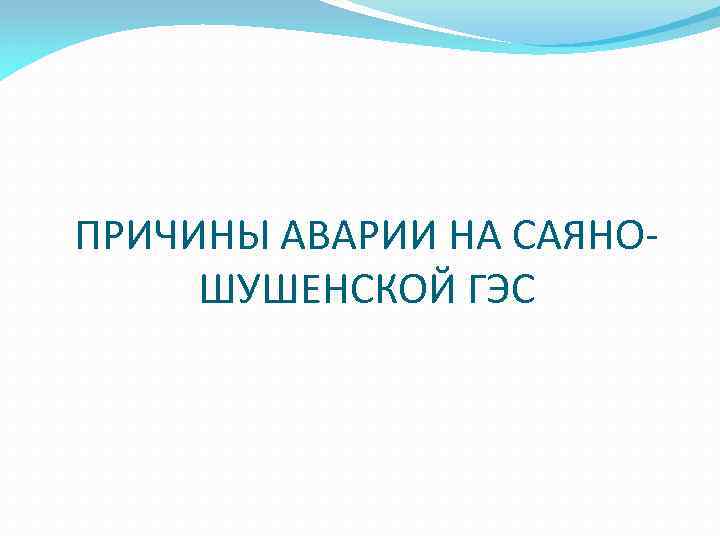 ПРИЧИНЫ АВАРИИ НА САЯНО-ШУШЕНСКОЙ ГЭС